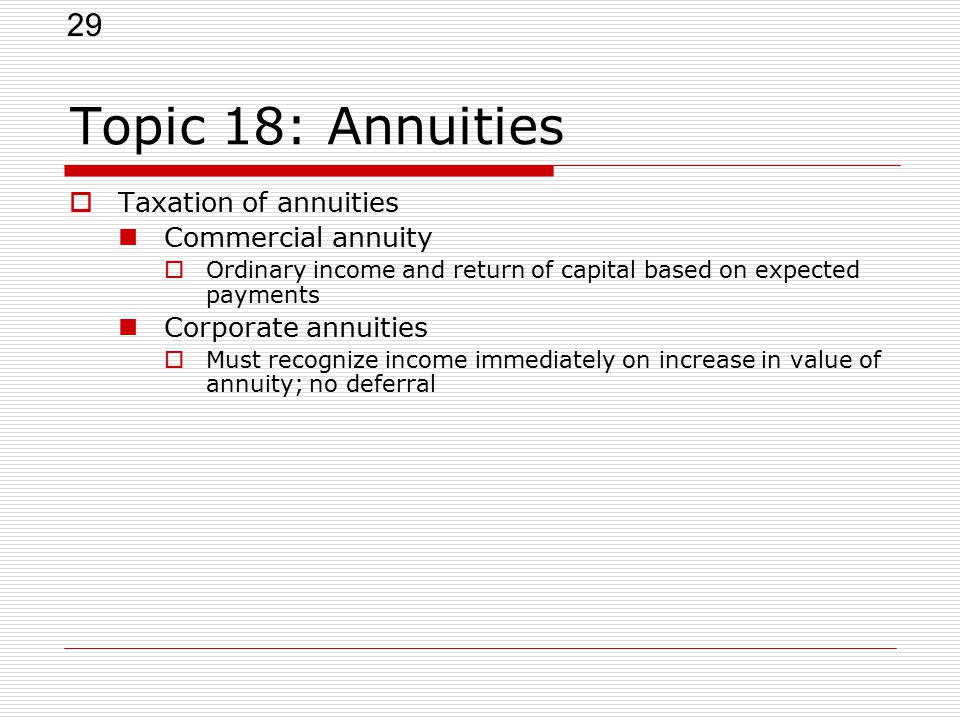 29

Topic 18: Annuities

Taxation of annuities
Commercial annuity
Ordinary income and return of capital based on expected payments
Corporate annuities
Must recognize income immediately on increase in value of annuity; no deferral